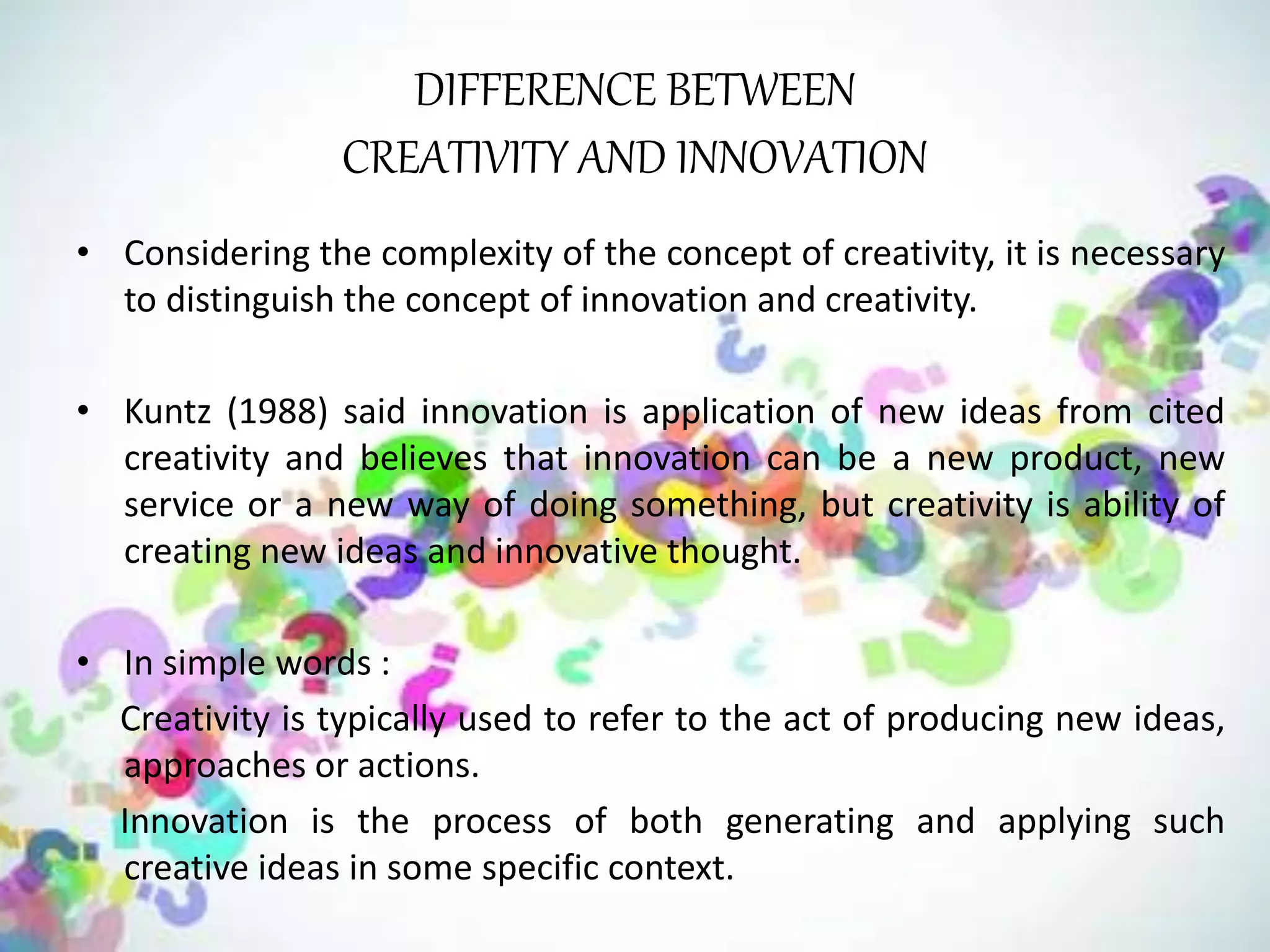 DIFFERENCE BETWEEN
CREATIVITY AND INNOVATION

• Considering the complexity of the concept of creativity, it is necessary to distinguish the concept of innovation and creativity.

• Kuntz (1988) said innovation is application of new ideas from cited creativity and believes that innovation can be a new product, new service or a new way of doing something, but creativity is ability of creating new ideas and innovative thought.

• In simple words :

Creativity is typically used to refer to the act of producing new ideas, approaches or actions.

Innovation is the process of both generating and applying such creative ideas in some specific context.